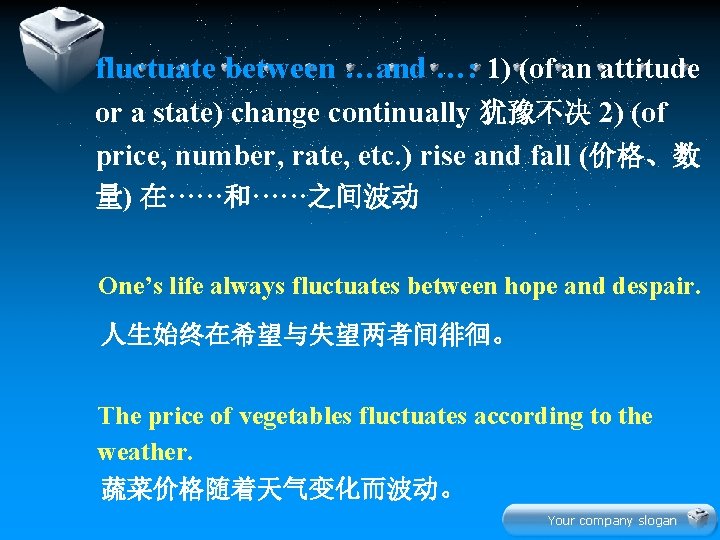 fluctuate between …and …: 1) (of an attitude or a state) change continually 犹豫不决 2) (of price, number, rate, etc.) rise and fall (价格、数量) 在……和……之间波动

One's life always fluctuates between hope and despair.

人生始终在希望与失望两者间徘徊。

The price of vegetables fluctuates according to the weather.

蔬菜价格随着天气变化而波动。

Your company slogan